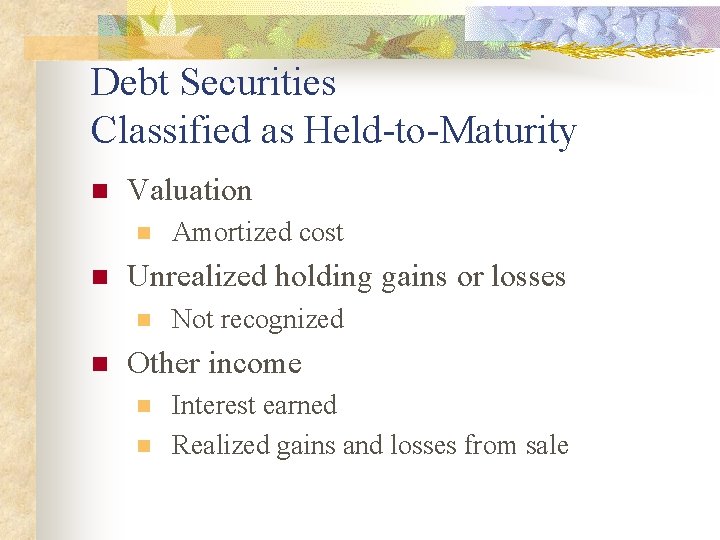 Debt Securities
Classified as Held-to-Maturity

Valuation

Amortized cost

Unrealized holding gains or losses

Not recognized

Other income

Interest earned

Realized gains and losses from sale